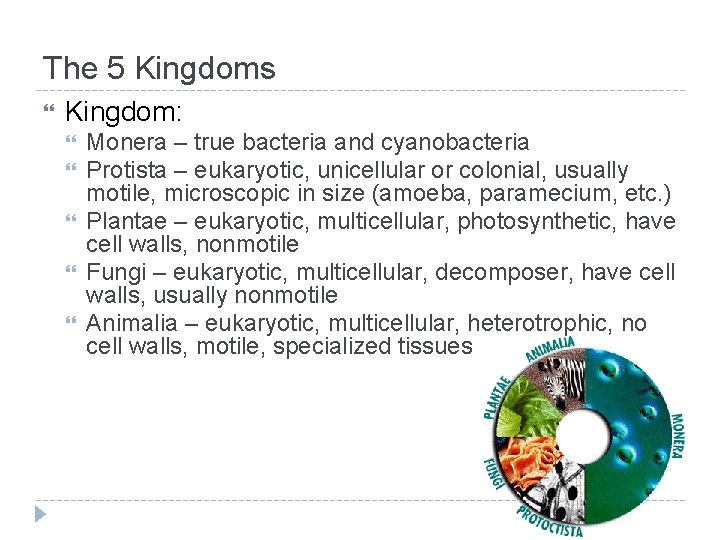 The 5 Kingdoms

Kingdom:

Monera – true bacteria and cyanobacteria

Protista – eukaryotic, unicellular or colonial, usually motile, microscopic in size (amoeba, paramecium, etc.)

Plantae – eukaryotic, multicellular, photosynthetic, have cell walls, nonmotile

Fungi – eukaryotic, multicellular, decomposer, have cell walls, usually nonmotile

Animalia – eukaryotic, multicellular, heterotrophic, no cell walls, motile, specialized tissues

ANIMALIA
PLANTAE
MONERA
FUNGI
PROTOCTISTA